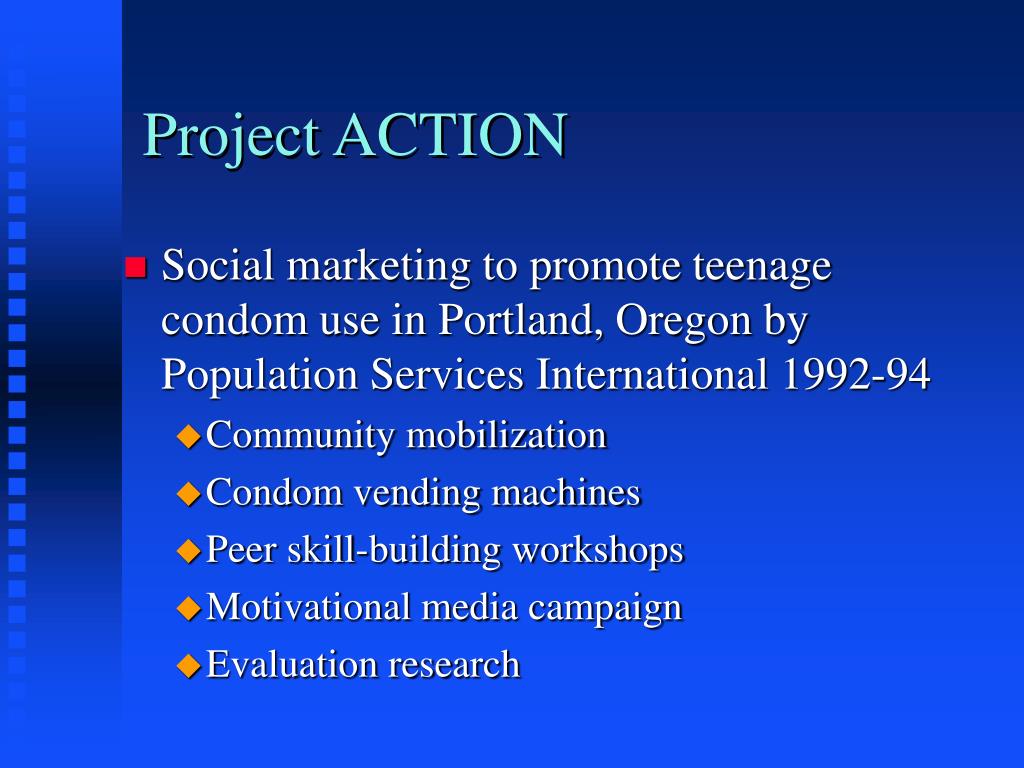 Project ACTION

Social marketing to promote teenage condom use in Portland, Oregon by Population Services International 1992-94

Community mobilization

Condom vending machines

Peer skill-building workshops

Motivational media campaign

Evaluation research